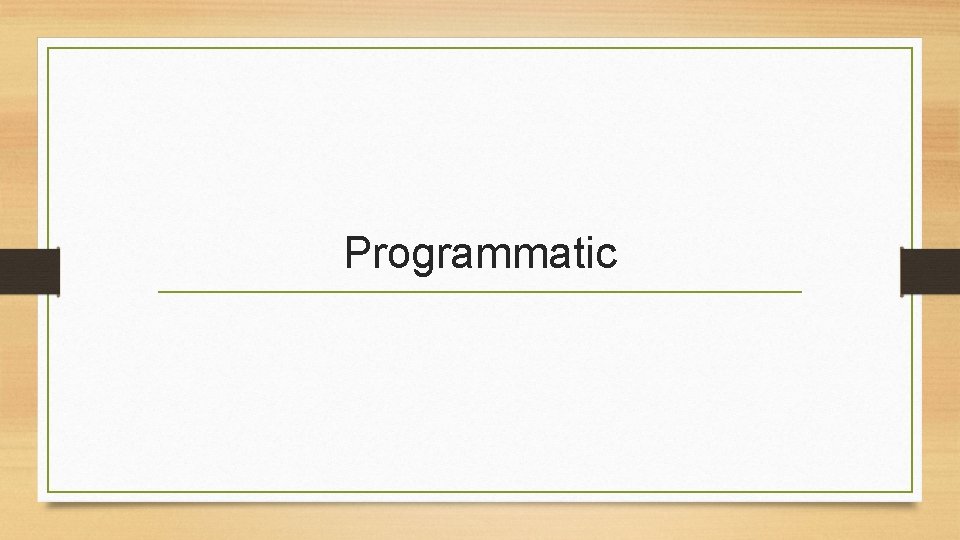 Programmatic